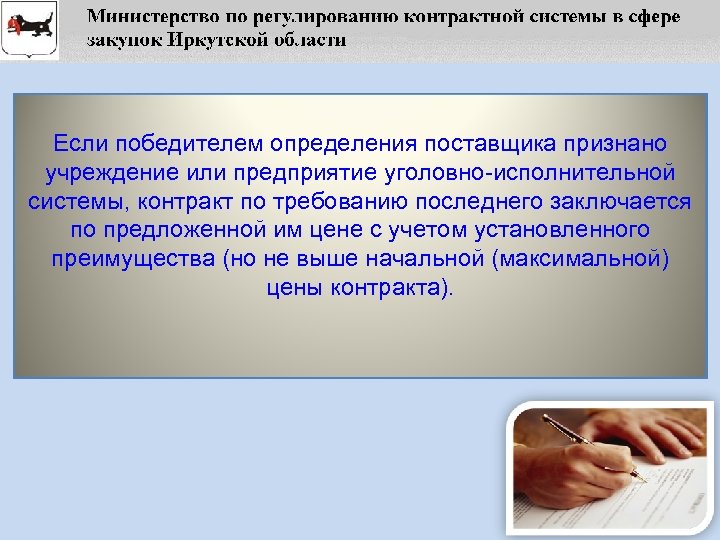 Министерство по регулированию контрактной системы в сфере закупок Иркутской области

Если победителем определения поставщика признано учреждение или предприятие уголовно-исполнительной системы, контракт по требованию последнего заключается по предложенной им цене с учетом установленного преимущества (но не выше начальной (максимальной) цены контракта).